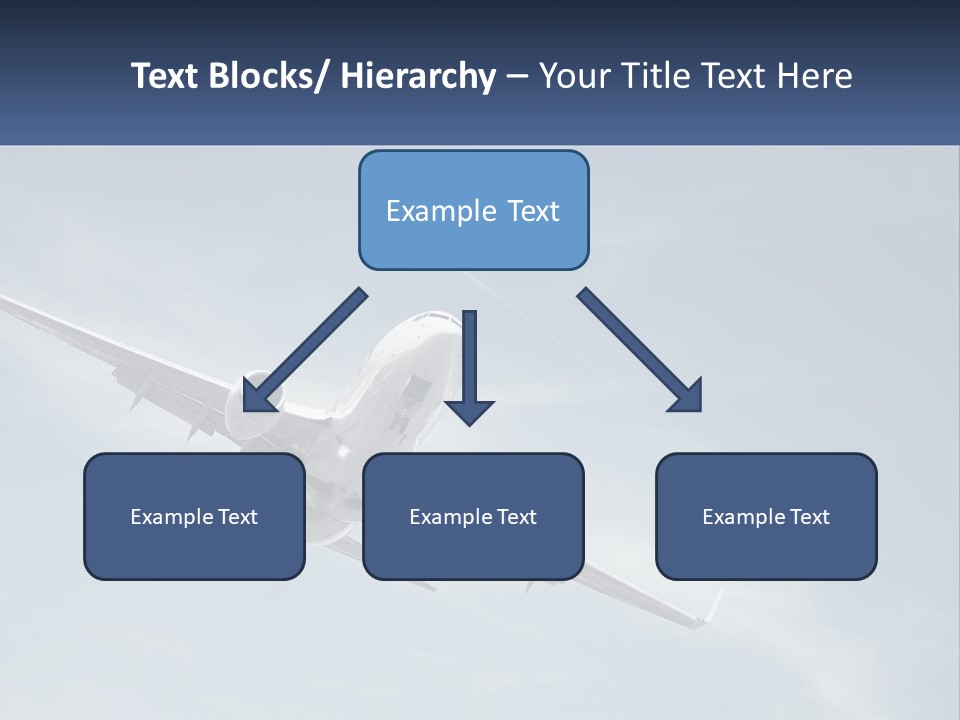 Text Blocks/ Hierarchy – Your Title Text Here

Example Text

Example Text

Example Text

Example Text